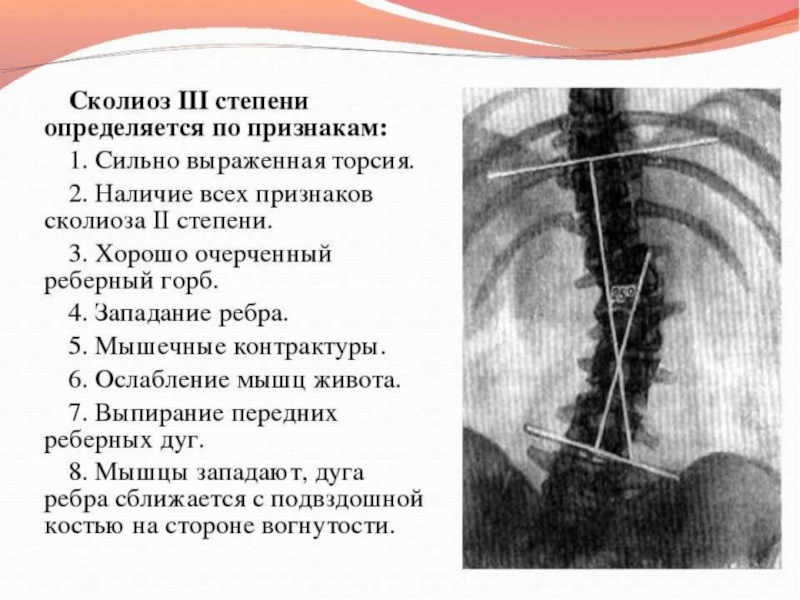 Сколиоз III степени определяется по признакам:

1. Сильно выраженная торсия.

2. Наличие всех признаков сколиоза II степени.

3. Хорошо очерченный реберный горб.

4. Западание ребра.

5. Мышечные контрактуры.

6. Ослабление мышц живота.

7. Выпирание передних реберных дуг.

8. Мышцы западают, дуга ребра сближается с подвздошной костью на стороне вогнутости.

25°